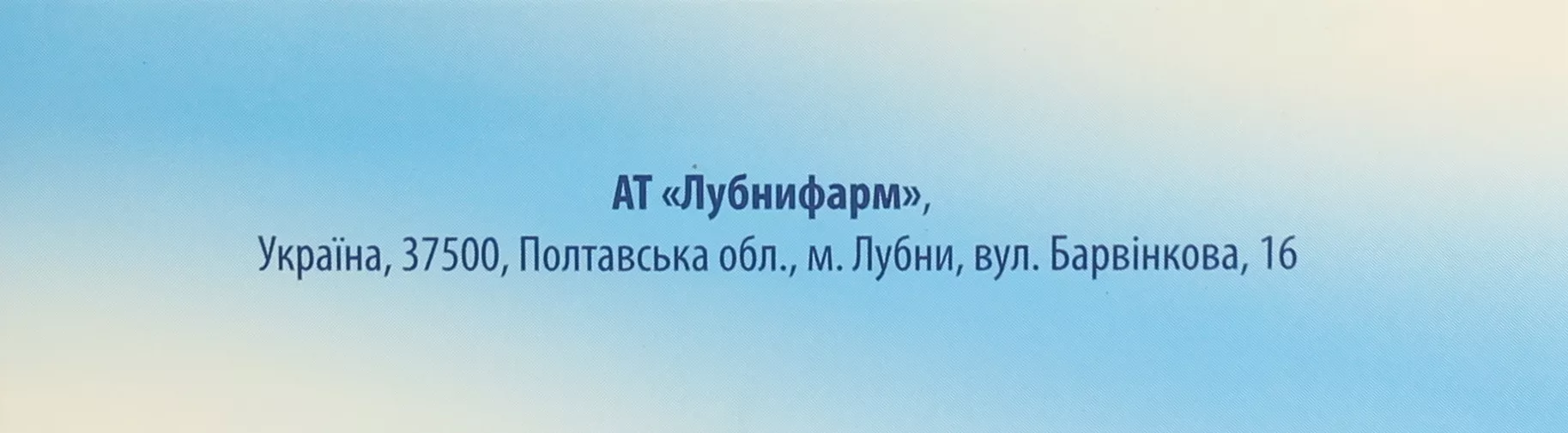 АТ «Лубнифарм»,
Україна, 37500, Полтавська обл., м. Лубни, вул. Барвінкова, 16